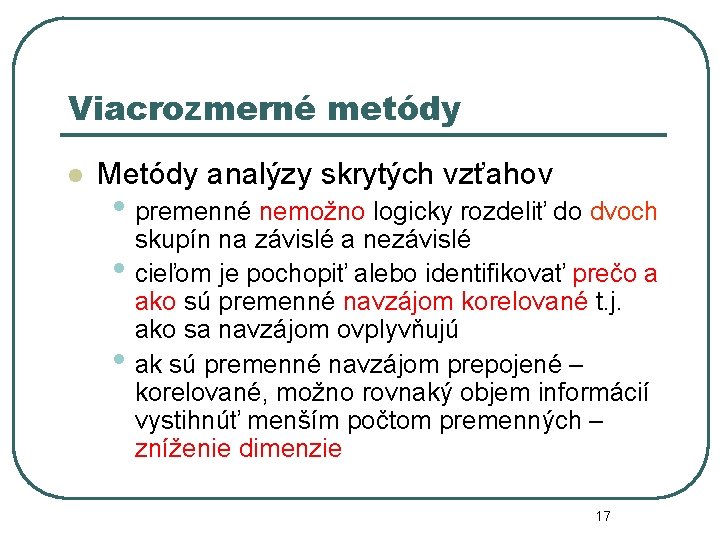 Viacrozmerné metódy

Metódy analýzy skrytých vzťahov

premenné nemožno logicky rozdeliť do dvoch skupín na závislé a nezávislé

cieľom je pochopiť alebo identifikovať prečo a ako sú premenné navzájom korelované t.j. ako sa navzájom ovplyvňujú

ak sú premenné navzájom prepojené – korelované, možno rovnaký objem informácií vystihnúť menším počtom premenných – zníženie dimenzie

17